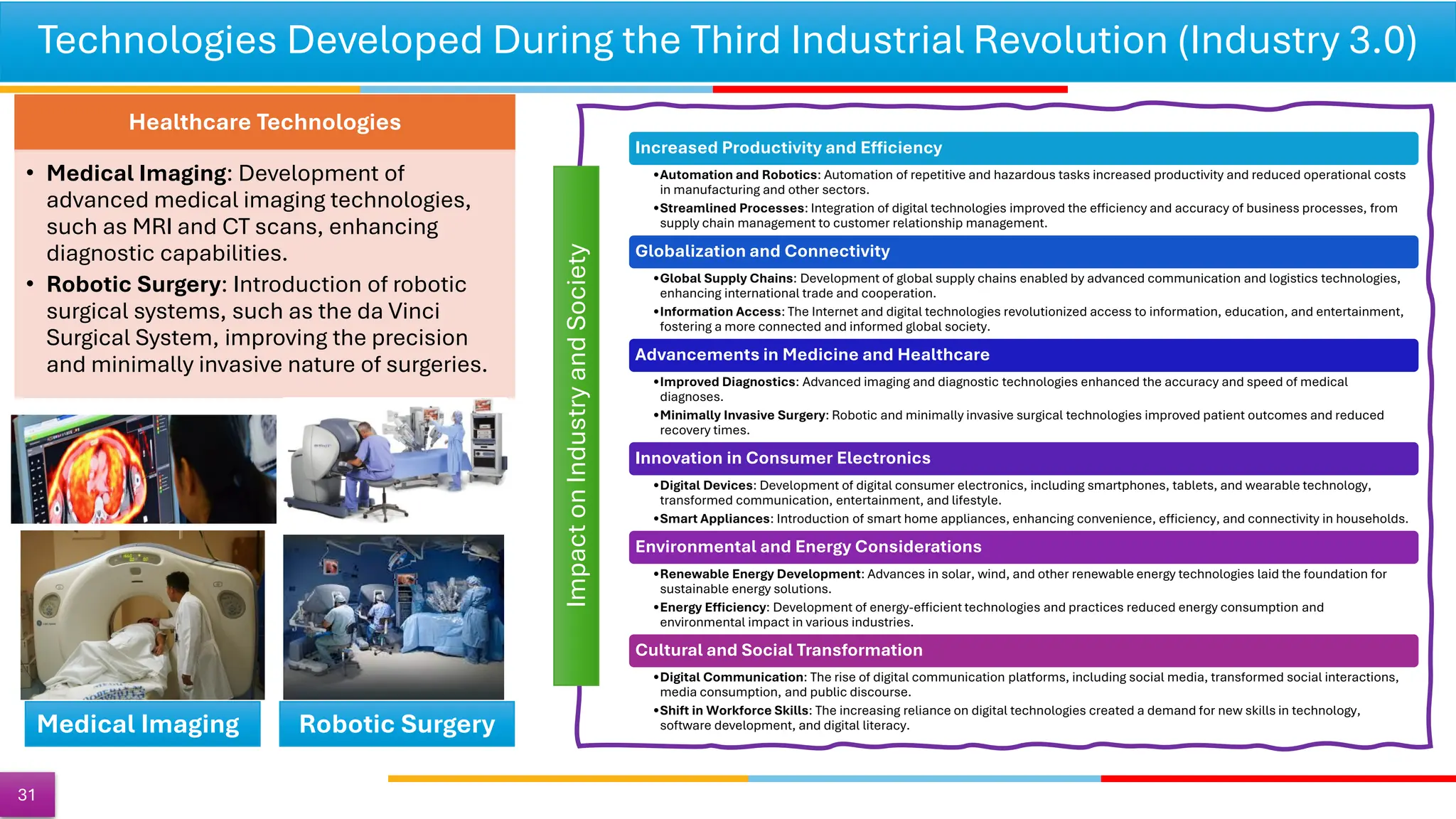 Technologies Developed During the Third Industrial Revolution (Industry 3.0)

Healthcare Technologies

• Medical Imaging: Development of advanced medical imaging technologies, such as MRI and CT scans, enhancing diagnostic capabilities.
• Robotic Surgery: Introduction of robotic surgical systems, such as the da Vinci Surgical System, improving the precision and minimally invasive nature of surgeries.

Medical Imaging

Robotic Surgery

Impact on Industry and Society

Increased Productivity and Efficiency
•Automation and Robotics: Automation of repetitive and hazardous tasks increased productivity and reduced operational costs in manufacturing and other sectors.
•Streamlined Processes: Integration of digital technologies improved the efficiency and accuracy of business processes, from supply chain management to customer relationship management.

Globalization and Connectivity
•Global Supply Chains: Development of global supply chains enabled by advanced communication and logistics technologies, enhancing international trade and cooperation.
•Information Access: The Internet and digital technologies revolutionized access to information, education, and entertainment, fostering a more connected and informed global society.

Advancements in Medicine and Healthcare
•Improved Diagnostics: Advanced imaging and diagnostic technologies enhanced the accuracy and speed of medical diagnoses.
•Minimally Invasive Surgery: Robotic and minimally invasive surgical technologies improved patient outcomes and reduced recovery times.

Innovation in Consumer Electronics
•Digital Devices: Development of digital consumer electronics, including smartphones, tablets, and wearable technology, transformed communication, entertainment, and lifestyle.
•Smart Appliances: Introduction of smart home appliances, enhancing convenience, efficiency, and connectivity in households.

Environmental and Energy Considerations
•Renewable Energy Development: Advances in solar, wind, and other renewable energy technologies laid the foundation for sustainable energy solutions.
•Energy Efficiency: Development of energy-efficient technologies and practices reduced energy consumption and environmental impact in various industries.

Cultural and Social Transformation
•Digital Communication: The rise of digital communication platforms, including social media, transformed social interactions, media consumption, and public discourse.
•Shift in Workforce Skills: The increasing reliance on digital technologies created a demand for new skills in technology, software development, and digital literacy.

31